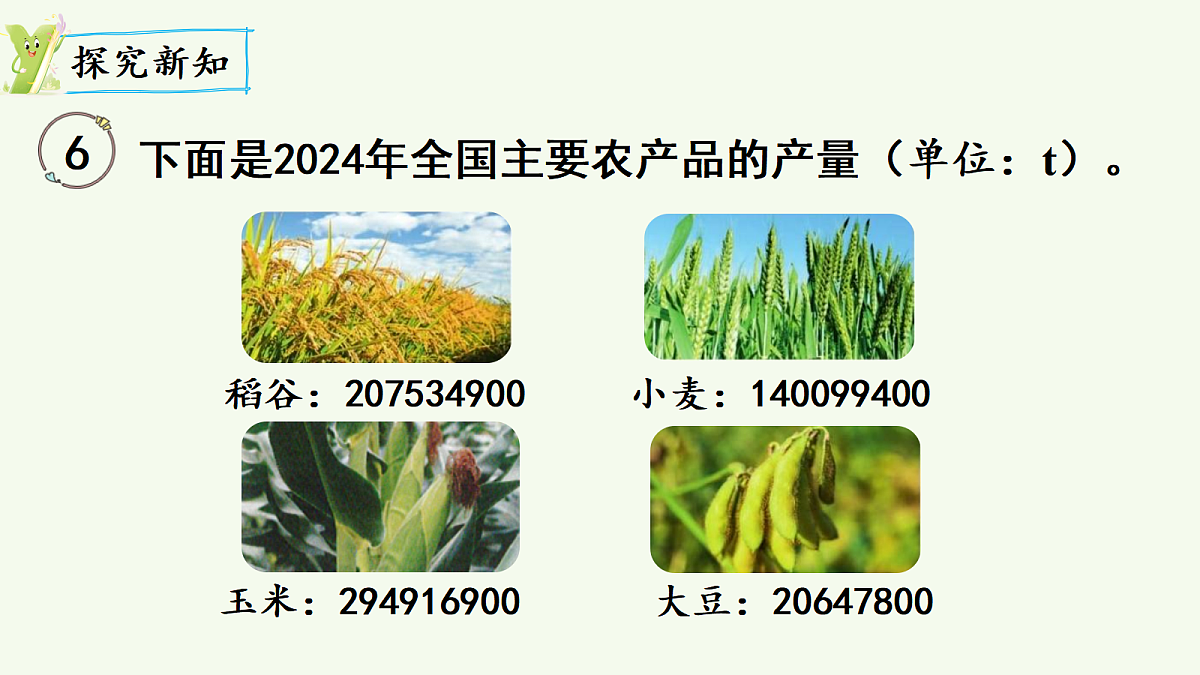 探究新知

6 下面是2024年全国主要农产品的产量（单位：t）。

稻谷：207534900

小麦：140099400

玉米：294916900

大豆：20647800